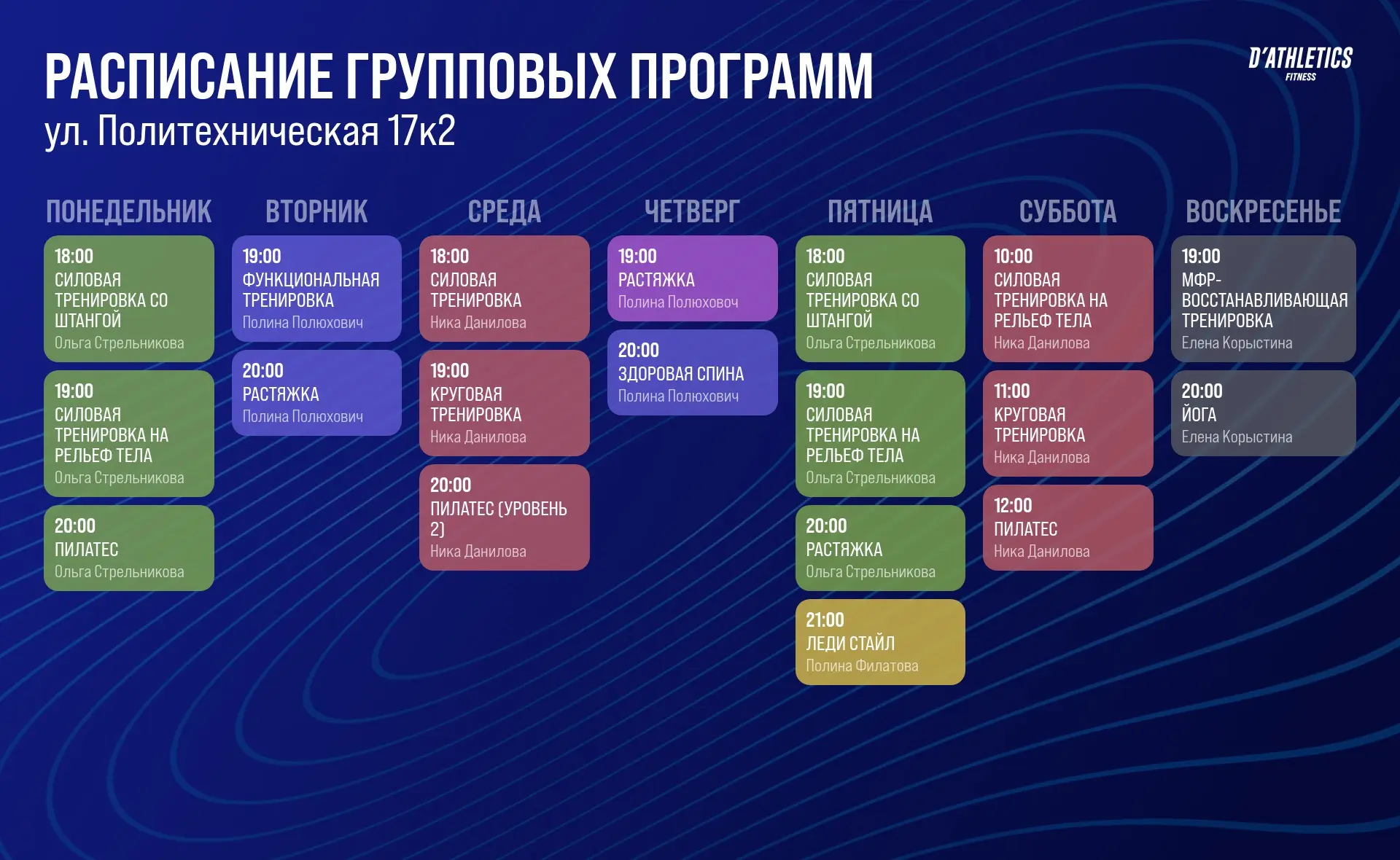 РАСПИСАНИЕ ГРУППОВЫХ ПРОГРАММ
ул. Политехническая 17к2

D'ATHLETICS
FITNESS

ПОНЕДЕЛЬНИК

18:00
СИЛОВАЯ ТРЕНИРОВКА СО ШТАНГОЙ
Ольга Стрельникова

19:00
СИЛОВАЯ ТРЕНИРОВКА НА РЕЛЬЕФ ТЕЛА
Ольга Стрельникова

20:00
ПИЛАТЕС
Ольга Стрельникова

ВТОРНИК

19:00
ФУНКЦИОНАЛЬНАЯ ТРЕНИРОВКА
Полина Полюхович

20:00
РАСТЯЖКА
Полина Полюхович

СРЕДА

18:00
СИЛОВАЯ ТРЕНИРОВКА
Ника Данилова

19:00
КРУГОВАЯ ТРЕНИРОВКА
Ника Данилова

20:00
ПИЛАТЕС (УРОВЕНЬ 2)
Ника Данилова

ЧЕТВЕРГ

19:00
РАСТЯЖКА
Полина Полюховоч

20:00
ЗДОРОВАЯ СПИНА
Полина Полюхович

ПЯТНИЦА

18:00
СИЛОВАЯ ТРЕНИРОВКА СО ШТАНГОЙ
Ольга Стрельникова

19:00
СИЛОВАЯ ТРЕНИРОВКА НА РЕЛЬЕФ ТЕЛА
Ольга Стрельникова

20:00
РАСТЯЖКА
Ольга Стрельникова

21:00
ЛЕДИ СТАЙЛ
Полина Филатова

СУББОТА

10:00
СИЛОВАЯ ТРЕНИРОВКА НА РЕЛЬЕФ ТЕЛА
Ника Данилова

11:00
КРУГОВАЯ ТРЕНИРОВКА
Ника Данилова

12:00
ПИЛАТЕС
Ника Данилова

ВОСКРЕСЕНЬЕ

19:00
МФР-ВОССТАНАВЛИВАЮЩАЯ ТРЕНИРОВКА
Елена Корыстина

20:00
ЙОГА
Елена Корыстина